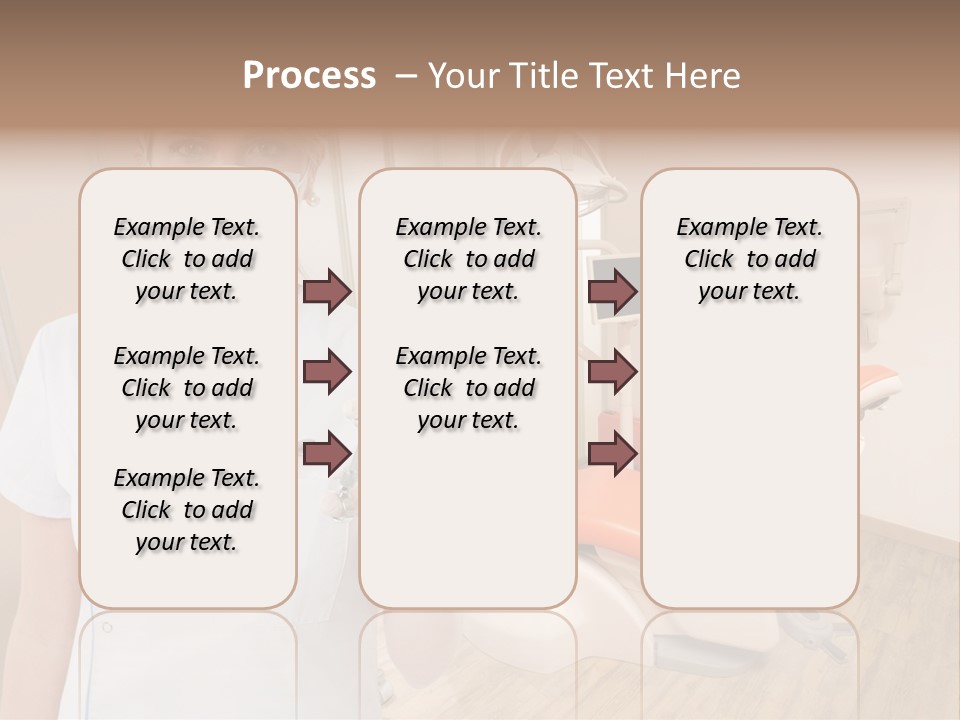 Process – Your Title Text Here

Example Text. Click to add your text.

Example Text. Click to add your text.

Example Text. Click to add your text.

Example Text. Click to add your text.

Example Text. Click to add your text.

Example Text. Click to add your text.